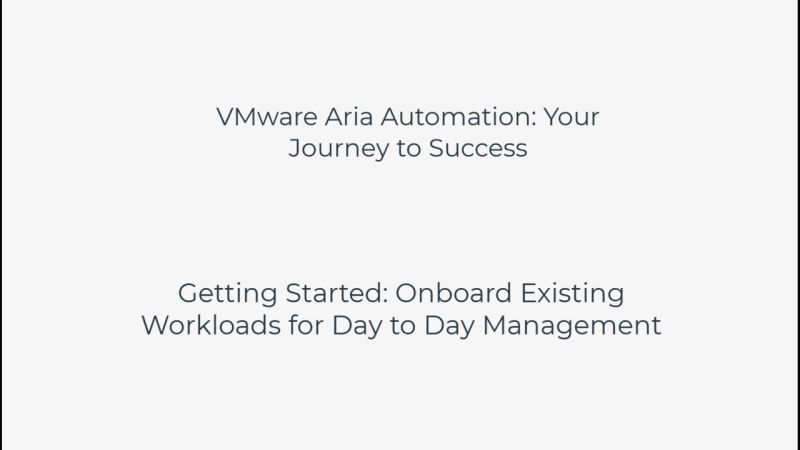 VMware Aria Automation: Your Journey to Success

Getting Started: Onboard Existing Workloads for Day to Day Management